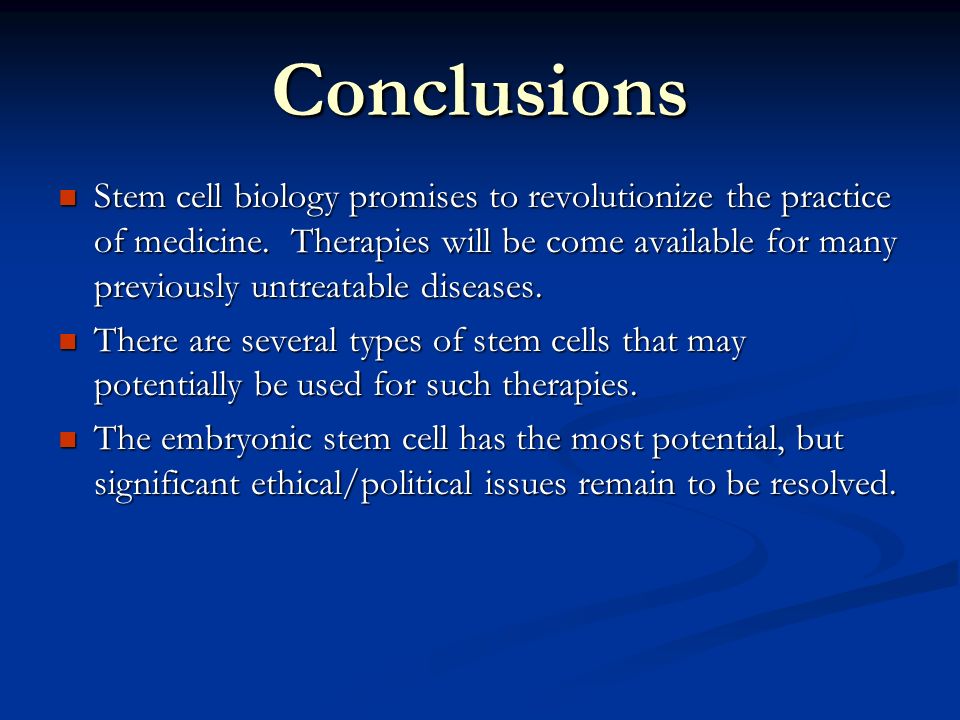 Conclusions

- Stem cell biology promises to revolutionize the practice of medicine. Therapies will be come available for many previously untreatable diseases.
- There are several types of stem cells that may potentially be used for such therapies.
- The embryonic stem cell has the most potential, but significant ethical/political issues remain to be resolved.